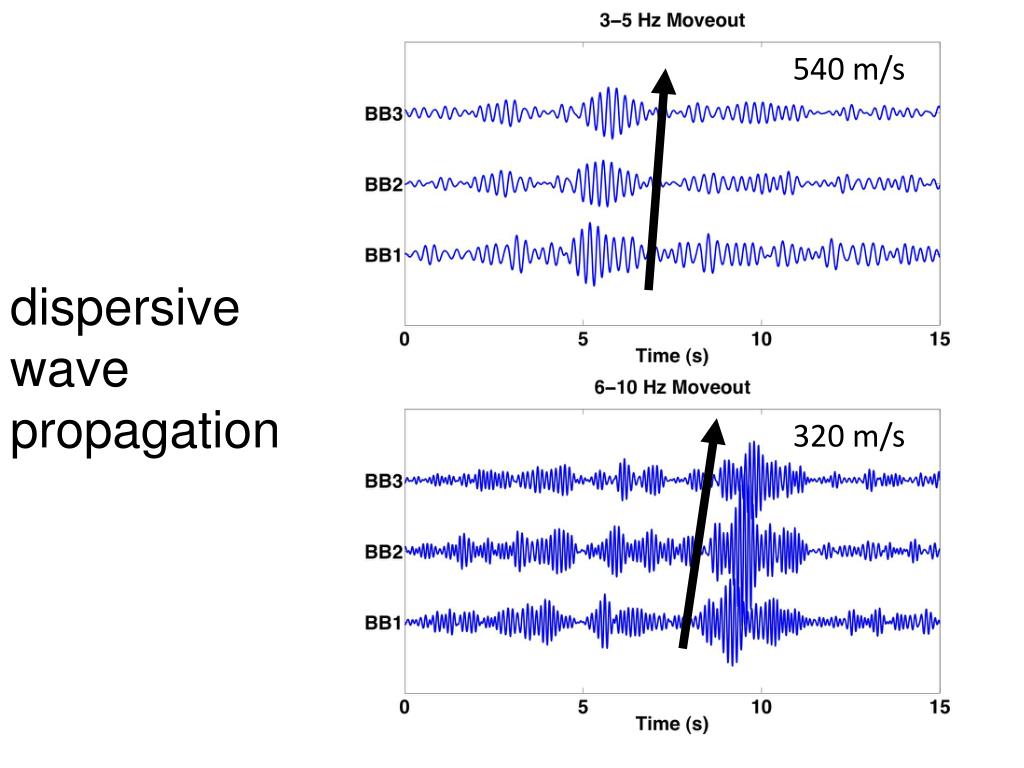 dispersive wave propagation

3–5 Hz Moveout

540 m/s

BB3
BB2
BB1

0
5
10
15
Time (s)

6–10 Hz Moveout

320 m/s

BB3
BB2
BB1

0
5
10
15
Time (s)